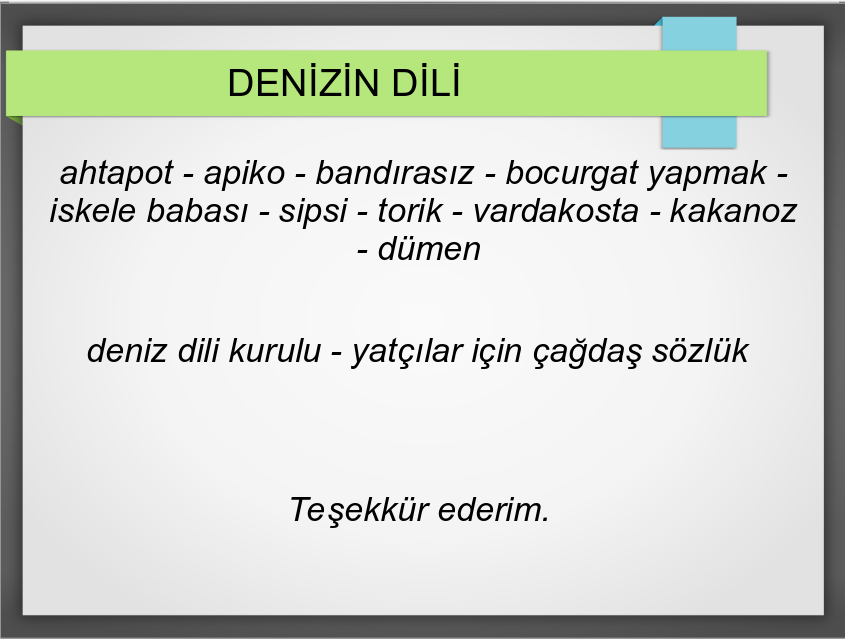 DENİZİN DİLİ

ahtapot - apiko - bandırasız - bocurgat yapmak - iskele babası - sipsi - torik - vardakosta - kakanoz - dümen

deniz dili kurulu - yatçılar için çağdaş sözlük

Teşekkür ederim.